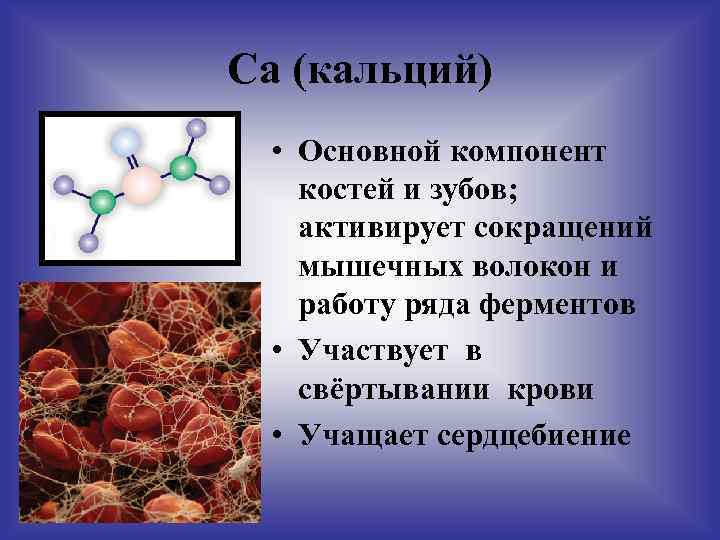 Ca (кальций)

• Основной компонент костей и зубов; активирует сокращений мышечных волокон и работу ряда ферментов

• Участвует в свёртывании крови

• Учащает сердцебиение